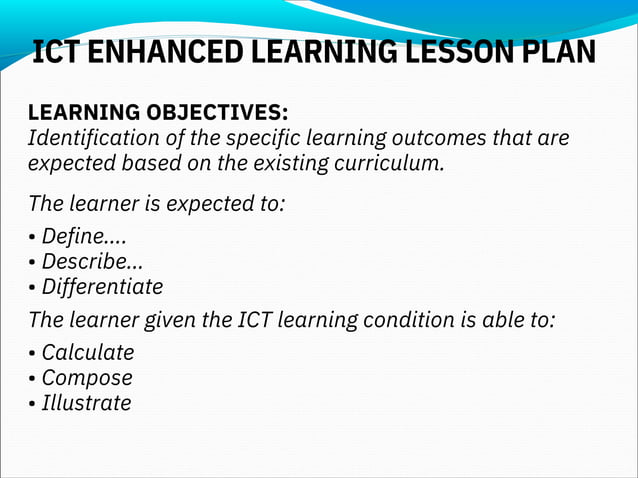 ICT ENHANCED LEARNING LESSON PLAN

LEARNING OBJECTIVES:
Identification of the specific learning outcomes that are expected based on the existing curriculum.

The learner is expected to:

• Define....
• Describe...
• Differentiate

The learner given the ICT learning condition is able to:

• Calculate
• Compose
• Illustrate